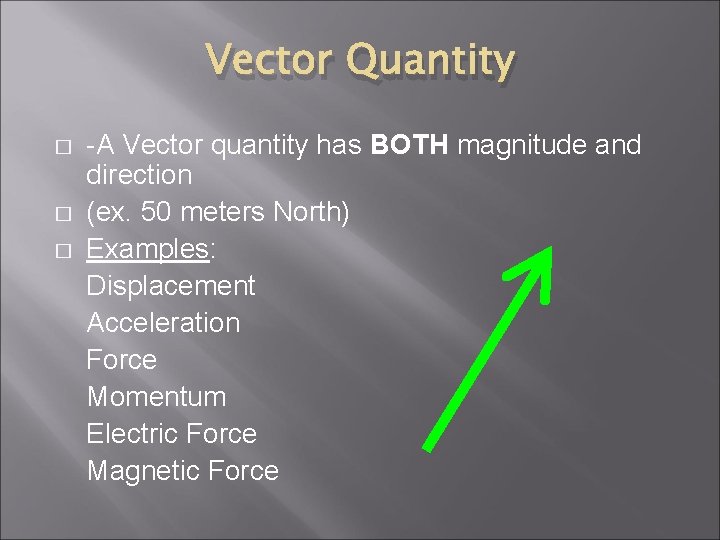 Vector Quantity

-A Vector quantity has BOTH magnitude and direction

(ex. 50 meters North)

Examples:
Displacement
Acceleration
Force
Momentum
Electric Force
Magnetic Force